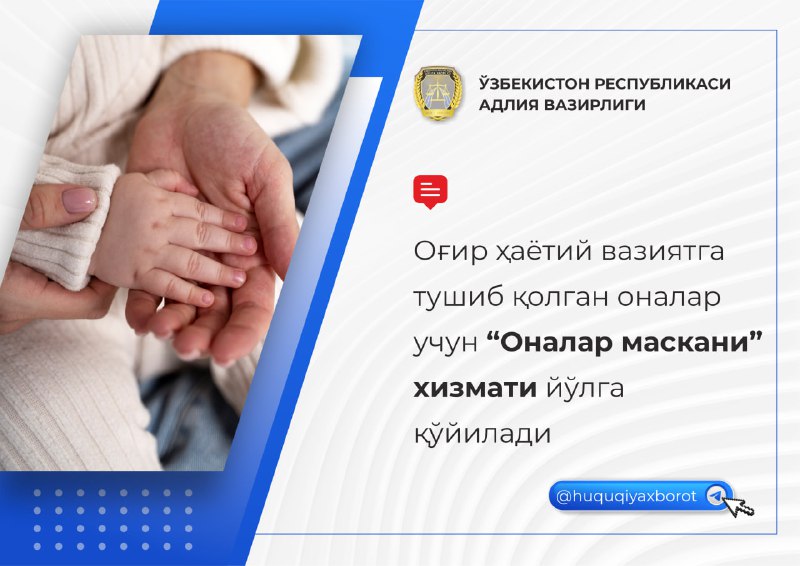 ЎЗБЕКИСТОН РЕСПУБЛИКАСИ АДЛИЯ ВАЗИРЛИГИ

Оғир ҳаётий вазиятга тушиб қолган оналар учун “Оналар маскани” хизмати йўлга қўйилади

@huquqiyaxborot